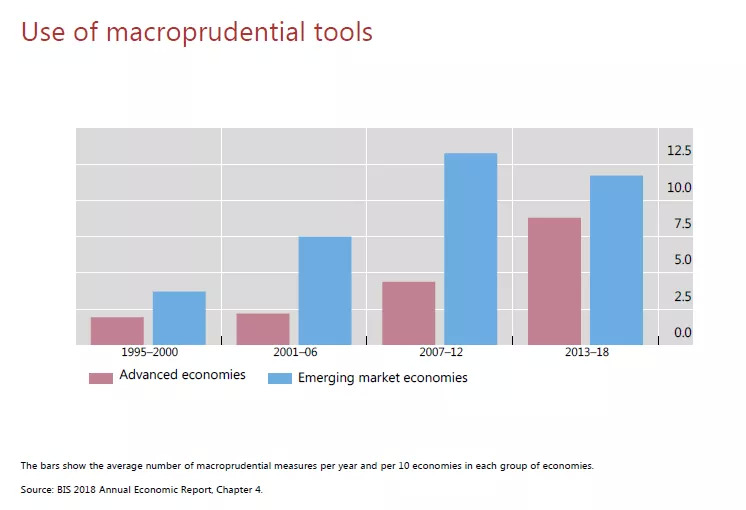 Use of macroprudential tools

12.5
10.0
7.5
5.0
2.5
0.0

1995–2000
2001–06
2007–12
2013–18

Advanced economies
Emerging market economies

The bars show the average number of macroprudential measures per year and per 10 economies in each group of economies.

Source: BIS 2018 Annual Economic Report, Chapter 4.